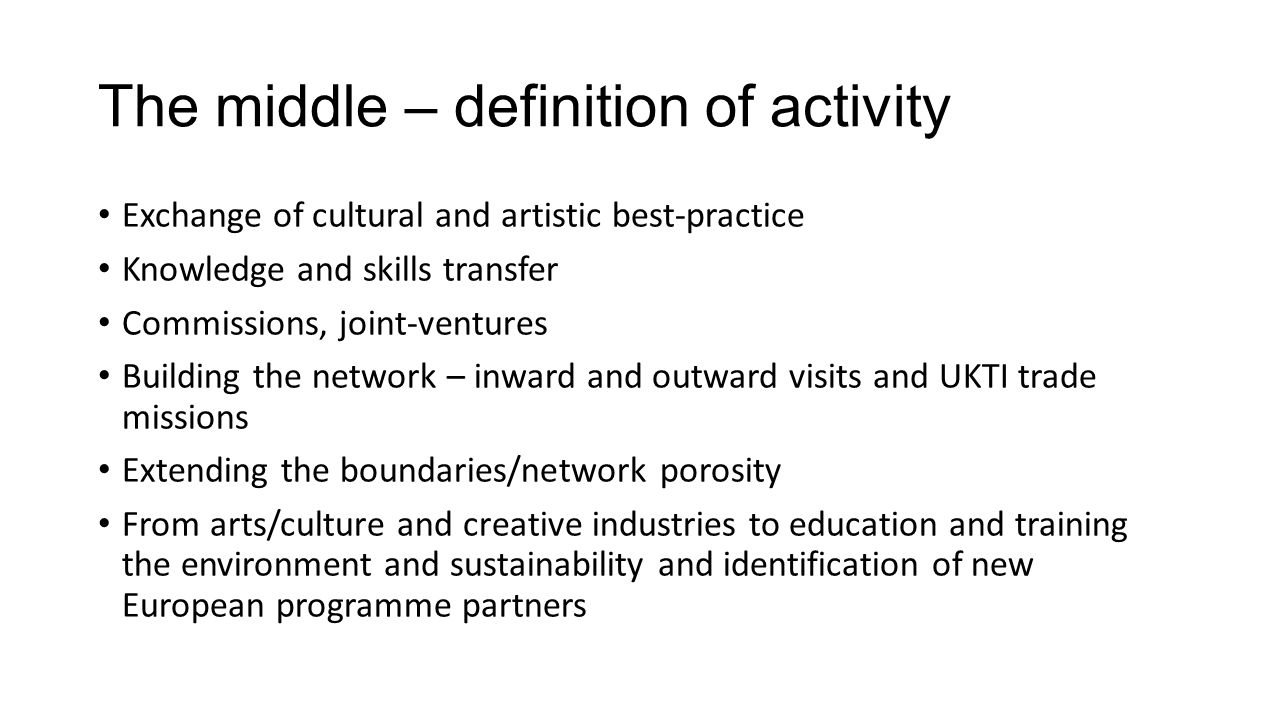 The middle – definition of activity

• Exchange of cultural and artistic best-practice
• Knowledge and skills transfer
• Commissions, joint-ventures
• Building the network – inward and outward visits and UKTI trade missions
• Extending the boundaries/network porosity
• From arts/culture and creative industries to education and training the environment and sustainability and identification of new European programme partners